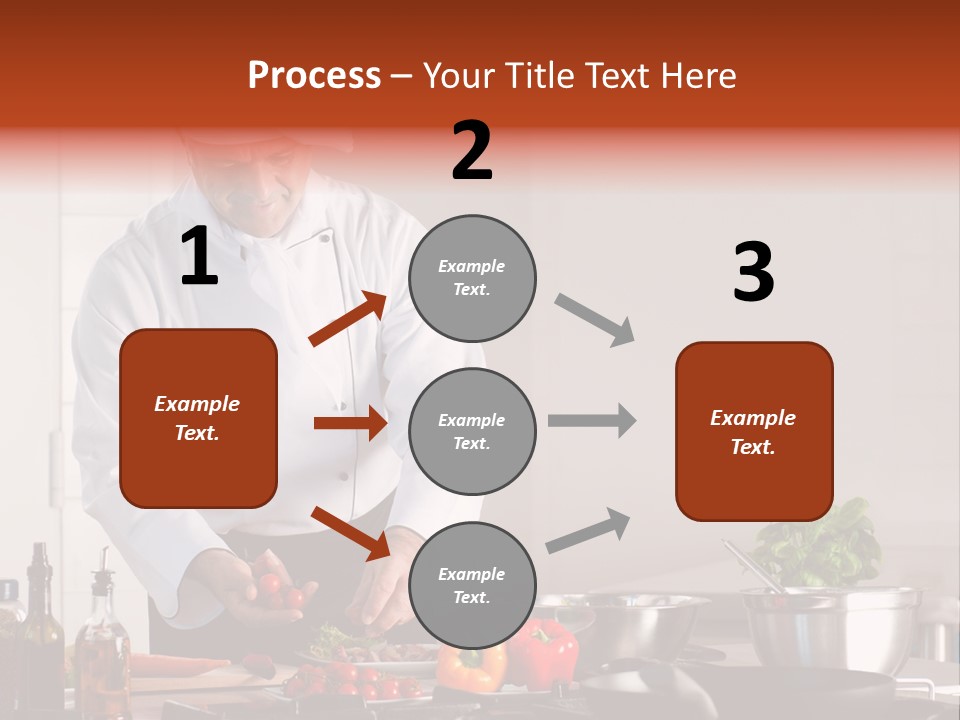 Process – Your Title Text Here

1

Example Text.

2

Example Text.

Example Text.

Example Text.

3

Example Text.